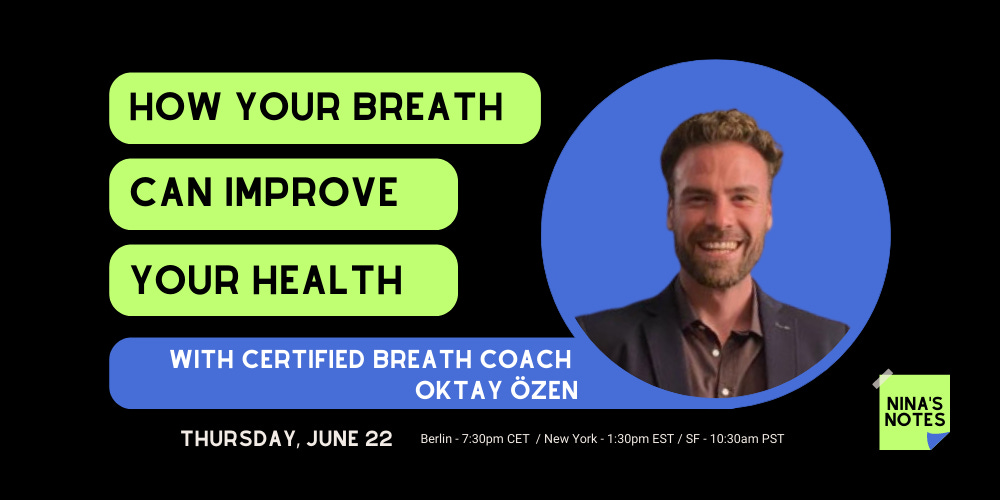 HOW YOUR BREATH
CAN IMPROVE
YOUR HEALTH

WITH CERTIFIED BREATH COACH
OKTAY ÖZEN

THURSDAY, JUNE 22 Berlin - 7:30pm CET / New York - 1:30pm EST / SF - 10:30am PST

NINA'S NOTES